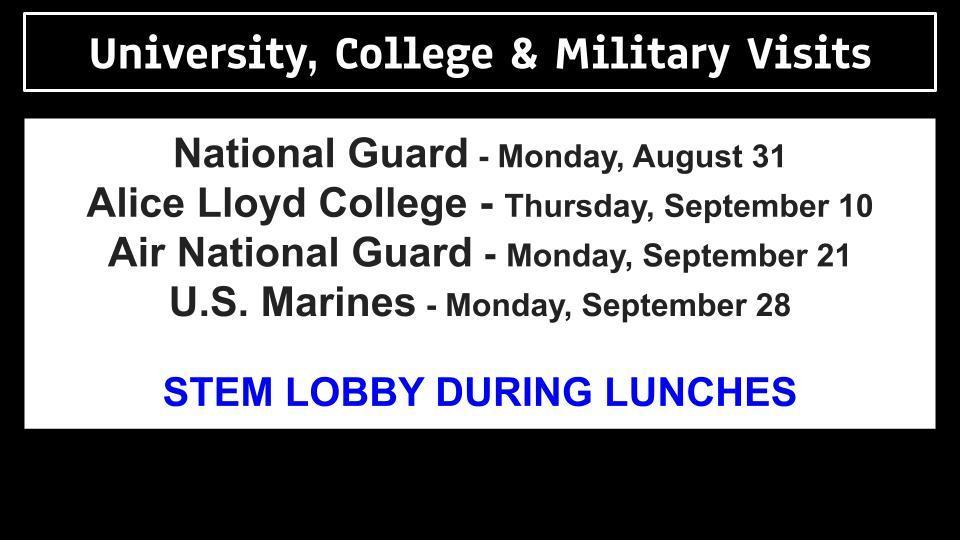 University, College & Military Visits

National Guard - Monday, August 31
Alice Lloyd College - Thursday, September 10
Air National Guard - Monday, September 21
U.S. Marines - Monday, September 28

STEM LOBBY DURING LUNCHES